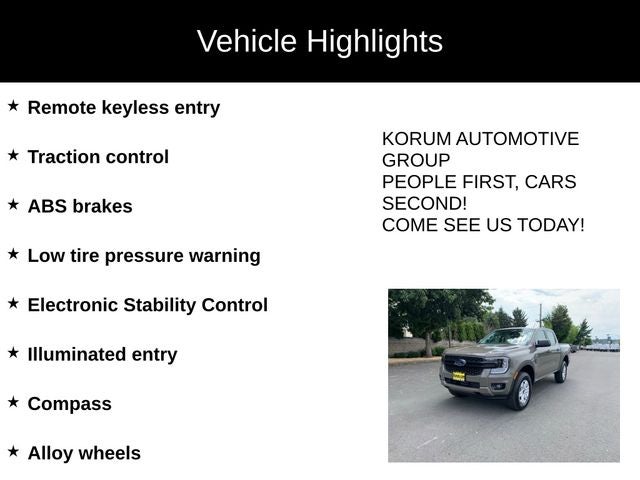 Vehicle Highlights

★ Remote keyless entry

★ Traction control

★ ABS brakes

★ Low tire pressure warning

★ Electronic Stability Control

★ Illuminated entry

★ Compass

★ Alloy wheels

KORUM AUTOMOTIVE GROUP
PEOPLE FIRST, CARS SECOND!
COME SEE US TODAY!